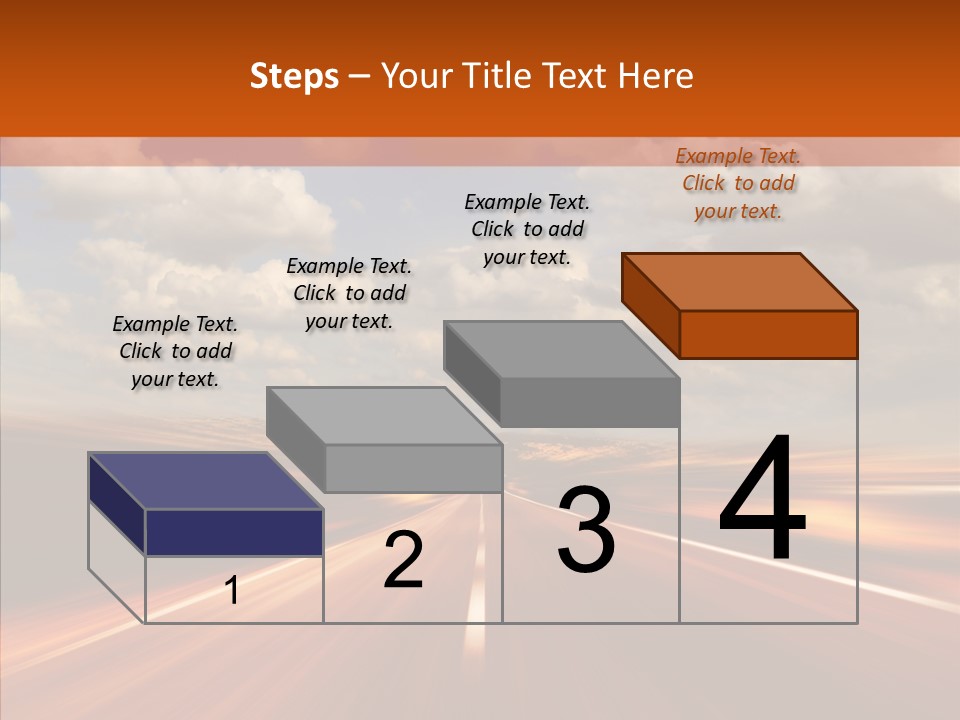 Steps – Your Title Text Here

Example Text. Click to add your text.

Example Text. Click to add your text.

Example Text. Click to add your text.

Example Text. Click to add your text.

1

2

3

4